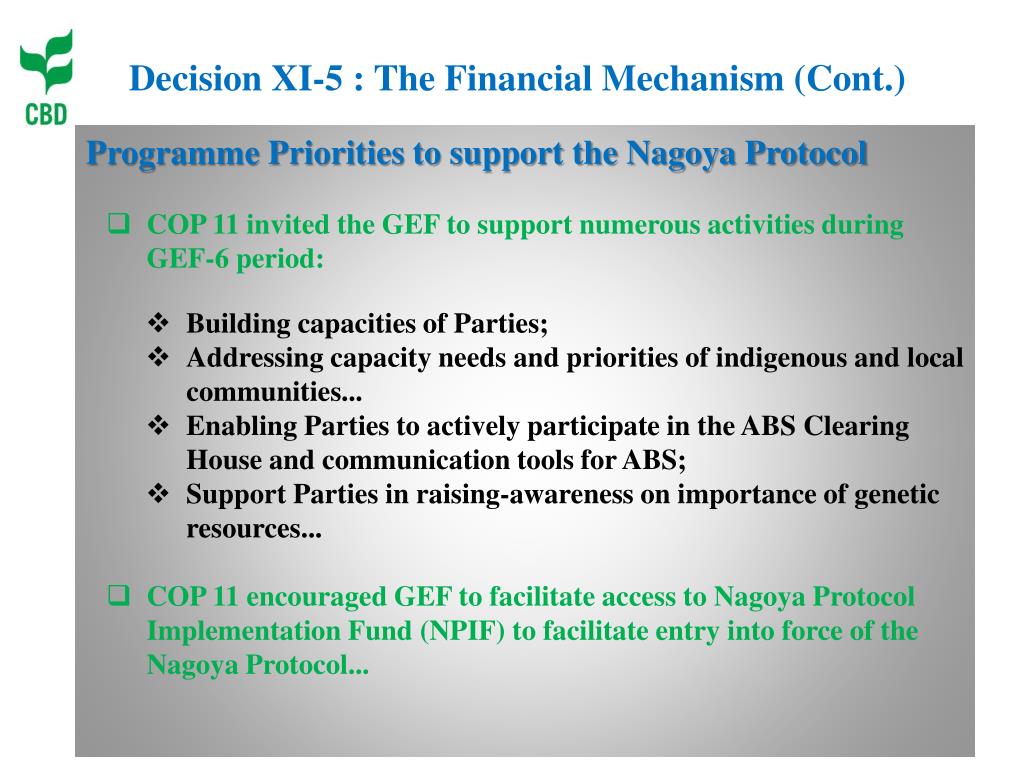 CBD

Decision XI-5 : The Financial Mechanism (Cont.)

Programme Priorities to support the Nagoya Protocol

❑ COP 11 invited the GEF to support numerous activities during GEF-6 period:

❖ Building capacities of Parties;
❖ Addressing capacity needs and priorities of indigenous and local communities...
❖ Enabling Parties to actively participate in the ABS Clearing House and communication tools for ABS;
❖ Support Parties in raising-awareness on importance of genetic resources...

❑ COP 11 encouraged GEF to facilitate access to Nagoya Protocol Implementation Fund (NPIF) to facilitate entry into force of the Nagoya Protocol...